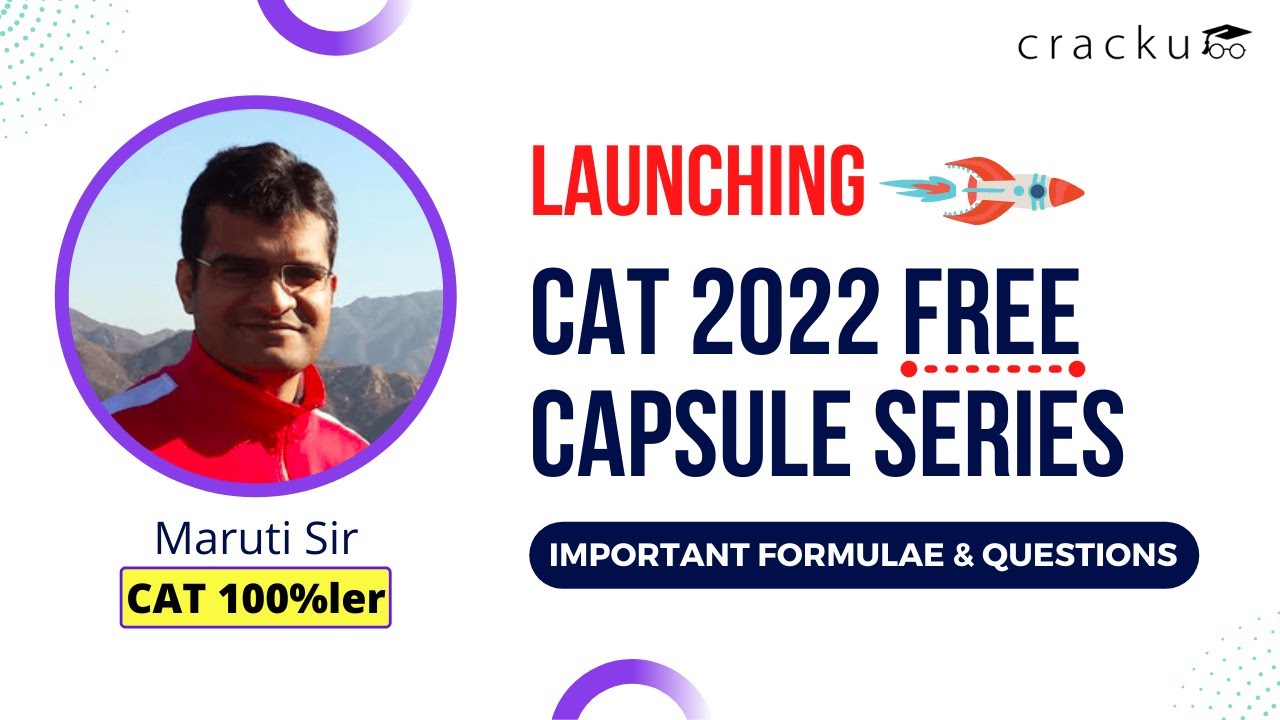 cracku

LAUNCHING

CAT 2022 FREE CAPSULE SERIES

IMPORTANT FORMULAE & QUESTIONS

Maruti Sir

CAT 100%ler